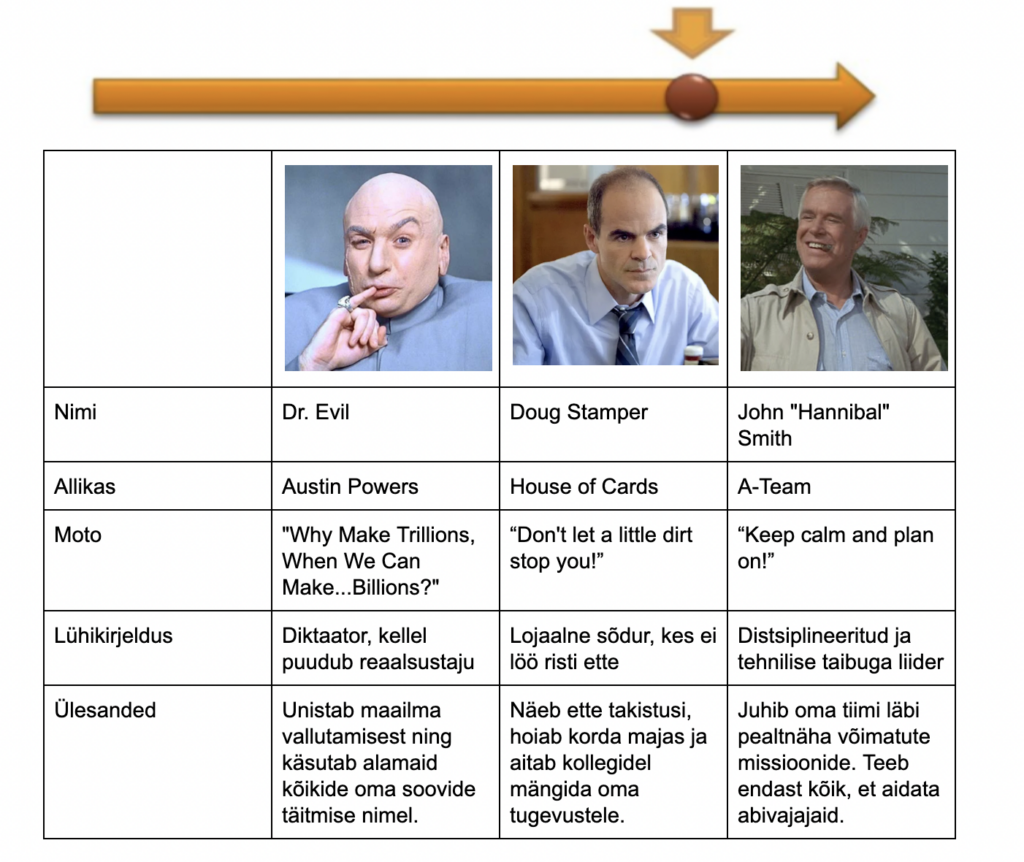 | | | | |
|---|---|---|---|
| Nimi | Dr. Evil | Doug Stamper | John "Hannibal" Smith |
| Allikas | Austin Powers | House of Cards | A-Team |
| Moto | "Why Make Trillions, When We Can Make...Billions?" | “Don't let a little dirt stop you!” | “Keep calm and plan on!” |
| Lühikirjeldus | Diktaator, kellel puudub reaalsustaju | Lojaalne sõdur, kes ei löö risti ette | Distsiplineeritud ja tehnilise taibuga liider |
| Ülesanded | Unistab maailma vallutamisest ning käsutab alamaid kõikide oma soovide täitmise nimel. | Näeb ette takistusi, hoiab korda majas ja aitab kollegidel mängida oma tugevustele. | Juhib oma tiimi läbi pealtnäha võimatute missioonide. Teeb endast kõik, et aidata abivajajaid. |